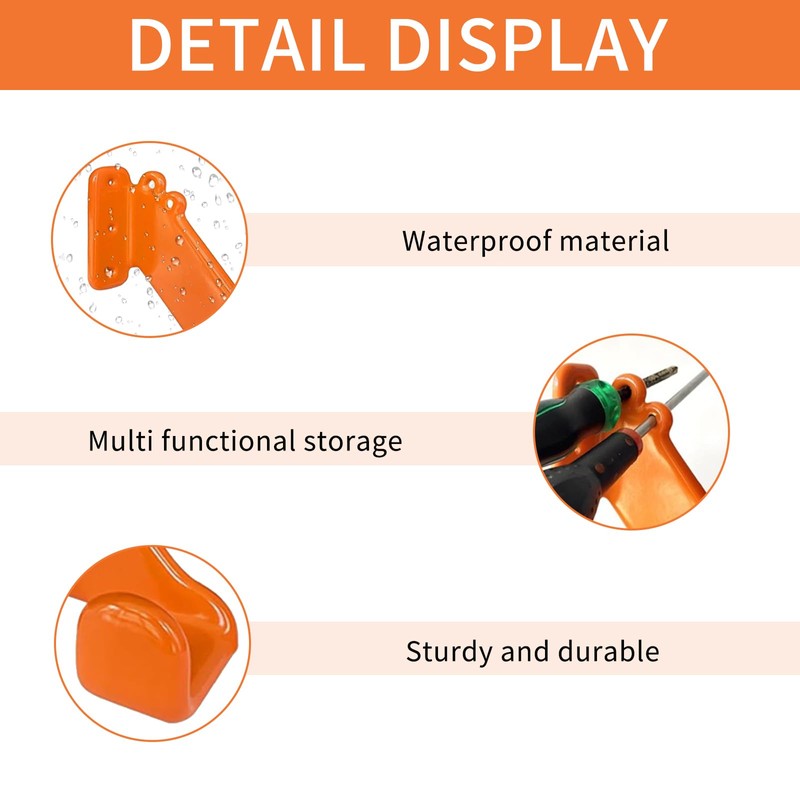 DETAIL DISPLAY

Waterproof material

Multi functional storage

Sturdy and durable